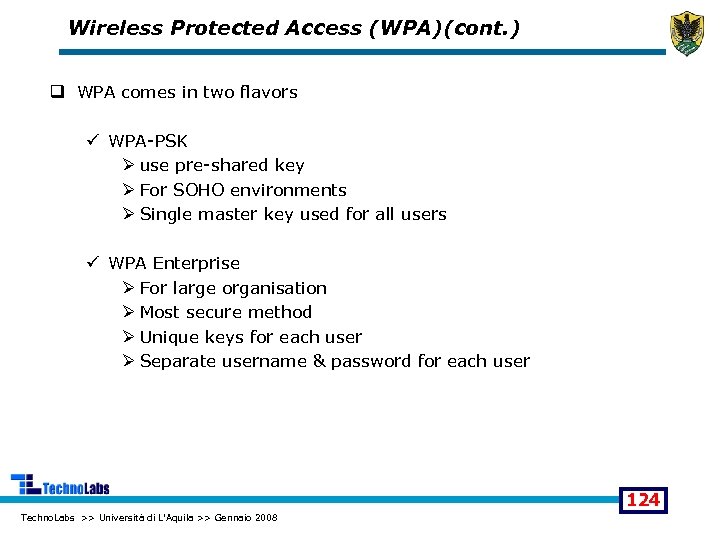 Wireless Protected Access (WPA)(cont.)

❑ WPA comes in two flavors

✓ WPA-PSK
➢ use pre-shared key
➢ For SOHO environments
➢ Single master key used for all users

✓ WPA Enterprise
➢ For large organisation
➢ Most secure method
➢ Unique keys for each user
➢ Separate username & password for each user

TechnoLabs

124

TechnoLabs >> Università di L'Aquila >> Gennaio 2008